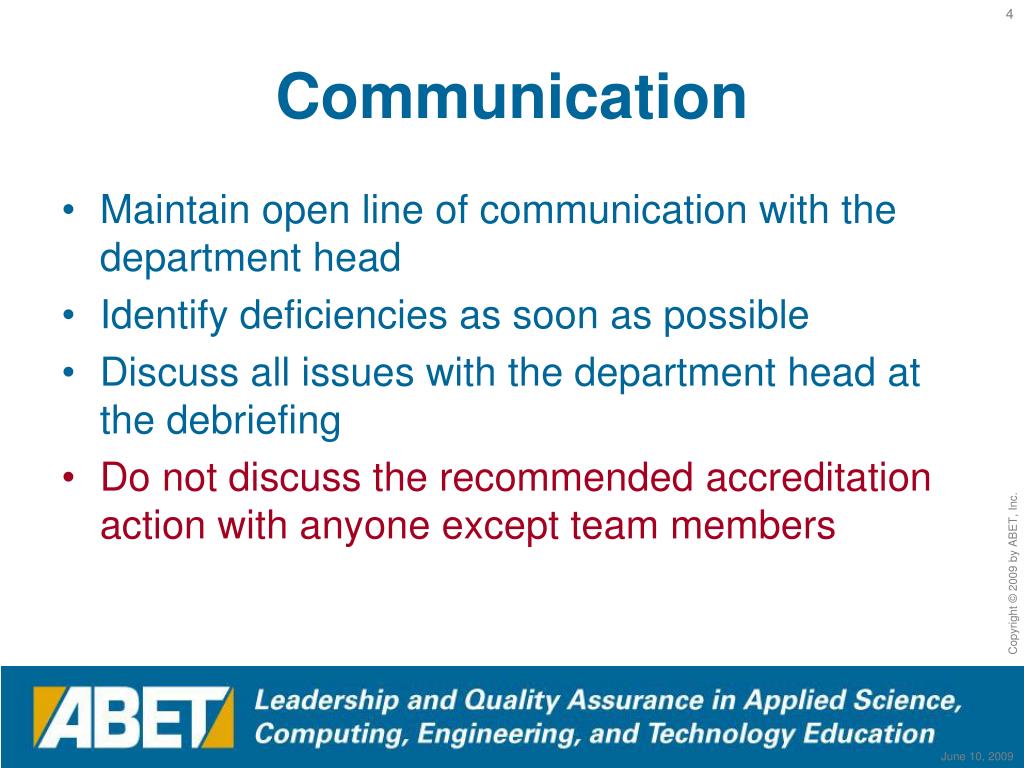 4

Communication

• Maintain open line of communication with the department head
• Identify deficiencies as soon as possible
• Discuss all issues with the department head at the debriefing
• Do not discuss the recommended accreditation action with anyone except team members

Copyright © 2009 by ABET, Inc.

ABET Leadership and Quality Assurance in Applied Science, Computing, Engineering, and Technology Education

June 10, 2009